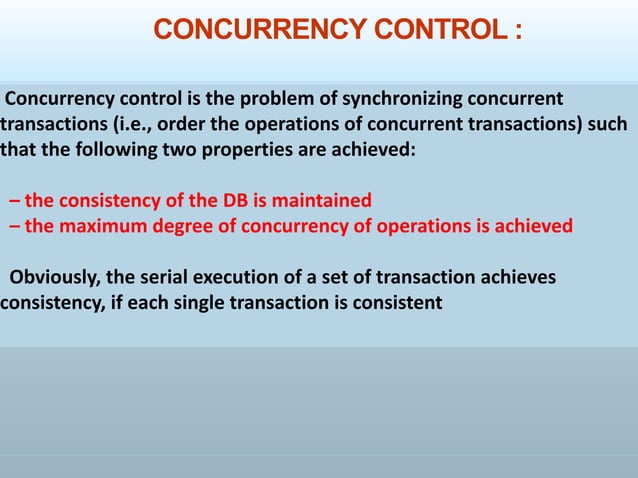 CONCURRENCY CONTROL :

Concurrency control is the problem of synchronizing concurrent transactions (i.e., order the operations of concurrent transactions) such that the following two properties are achieved:

– the consistency of the DB is maintained
– the maximum degree of concurrency of operations is achieved

Obviously, the serial execution of a set of transaction achieves consistency, if each single transaction is consistent